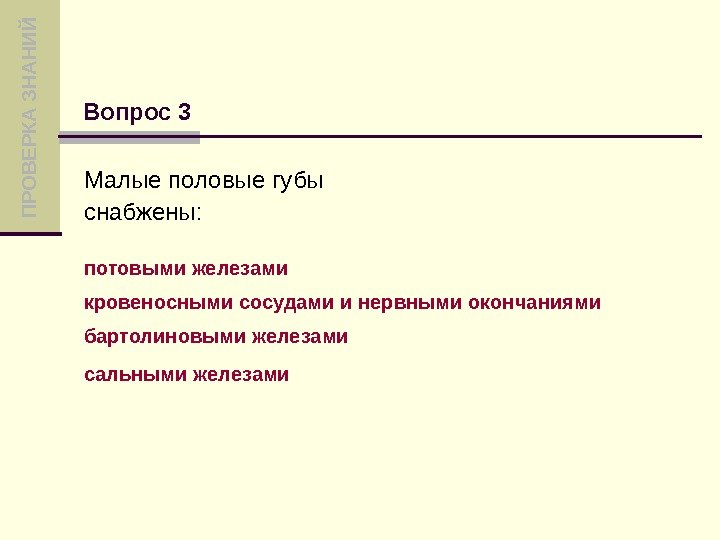 ПРОВЕРКА ЗНАНИЙ

Вопрос 3

Малые половые губы снабжены:

потовыми железами

кровеносными сосудами и нервными окончаниями

бартолиновыми железами

сальными железами